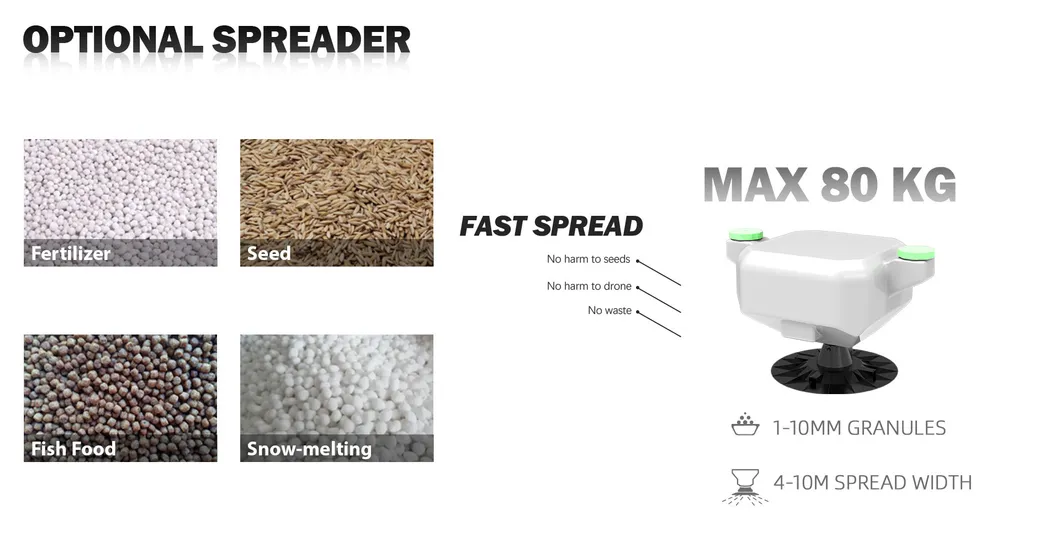 OPTIONAL SPREADER

Fertilizer

Seed

Fish Food

Snow-melting

FAST SPREAD

No harm to seeds

No harm to drone

No waste

MAX 80 KG

1-10MM GRANULES

4-10M SPREAD WIDTH